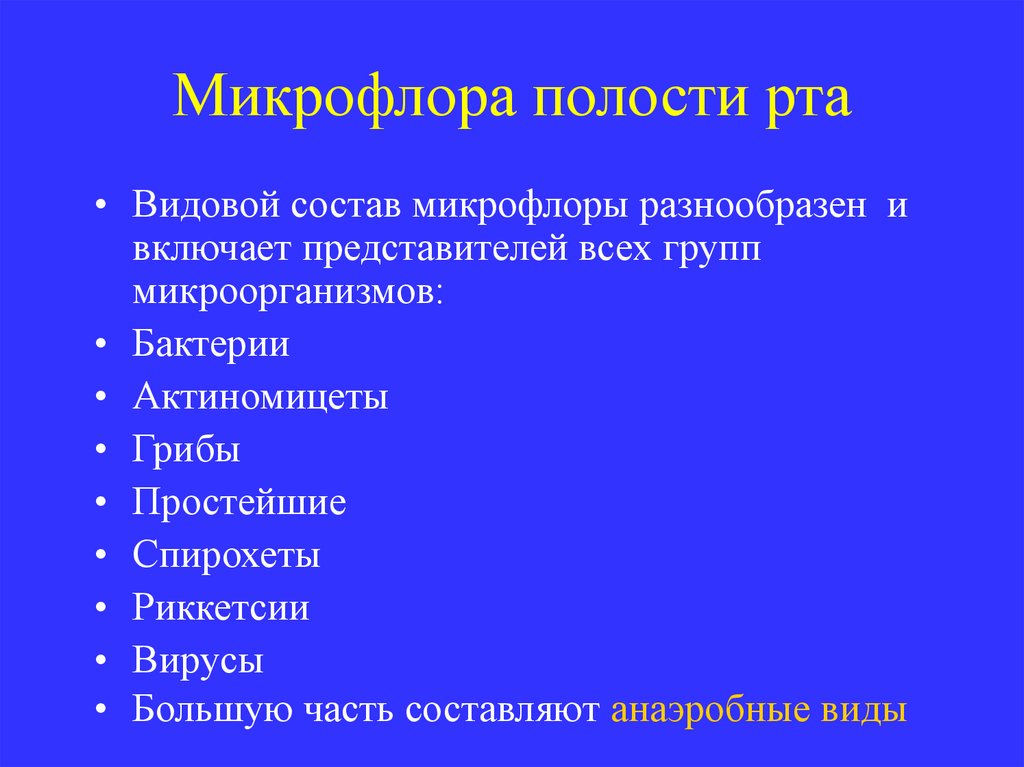 Микрофлора полости рта

• Видовой состав микрофлоры разнообразен и включает представителей всех групп микроорганизмов:
• Бактерии
• Актиномицеты
• Грибы
• Простейшие
• Спирохеты
• Риккетсии
• Вирусы
• Большую часть составляют анаэробные виды